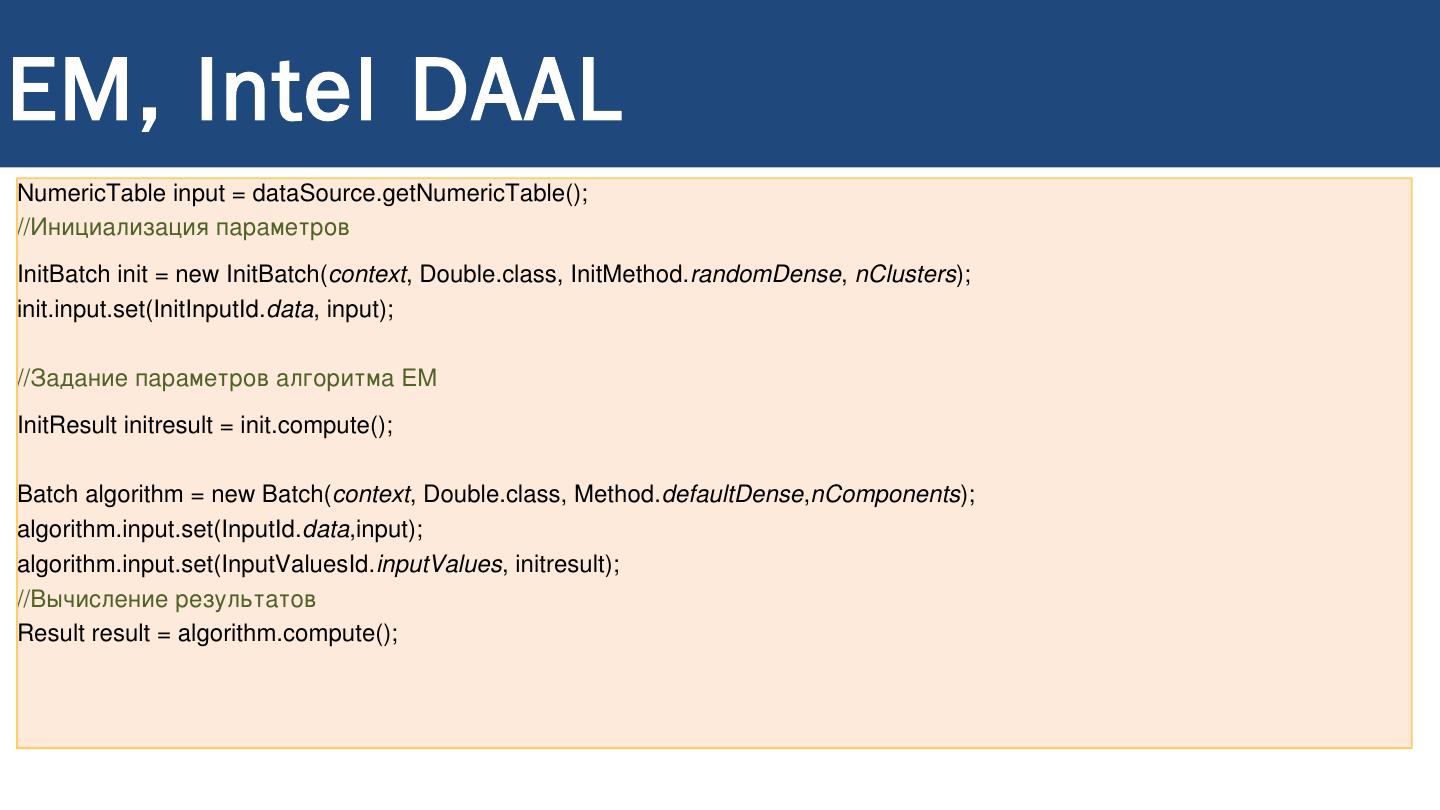 EM, Intel DAAL

NumericTable input = dataSource.getNumericTable();
//Инициализация параметров

InitBatch init = new InitBatch(context, Double.class, InitMethod.randomDense, nClusters);
init.input.set(InitInputId.data, input);

//Задание параметров алгоритма EM

InitResult initresult = init.compute();

Batch algorithm = new Batch(context, Double.class, Method.defaultDense,nComponents);
algorithm.input.set(InputId.data,input);
algorithm.input.set(InputValuesId.inputValues, initresult);
//Вычисление результатов
Result result = algorithm.compute();